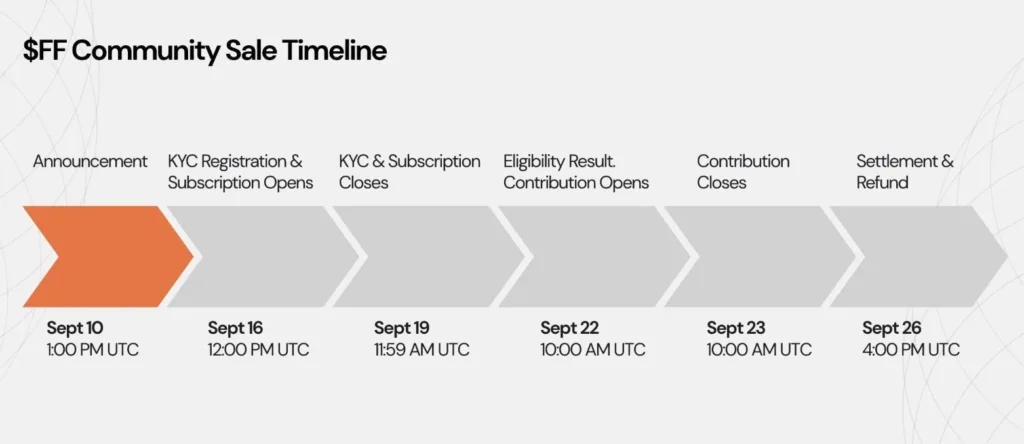 $FF Community Sale Timeline

Announcement

KYC Registration & Subscription Opens

KYC & Subscription Closes

Eligibility Result. Contribution Opens

Contribution Closes

Settlement & Refund

Sept 10
1:00 PM UTC

Sept 16
12:00 PM UTC

Sept 19
11:59 AM UTC

Sept 22
10:00 AM UTC

Sept 23
10:00 AM UTC

Sept 26
4:00 PM UTC